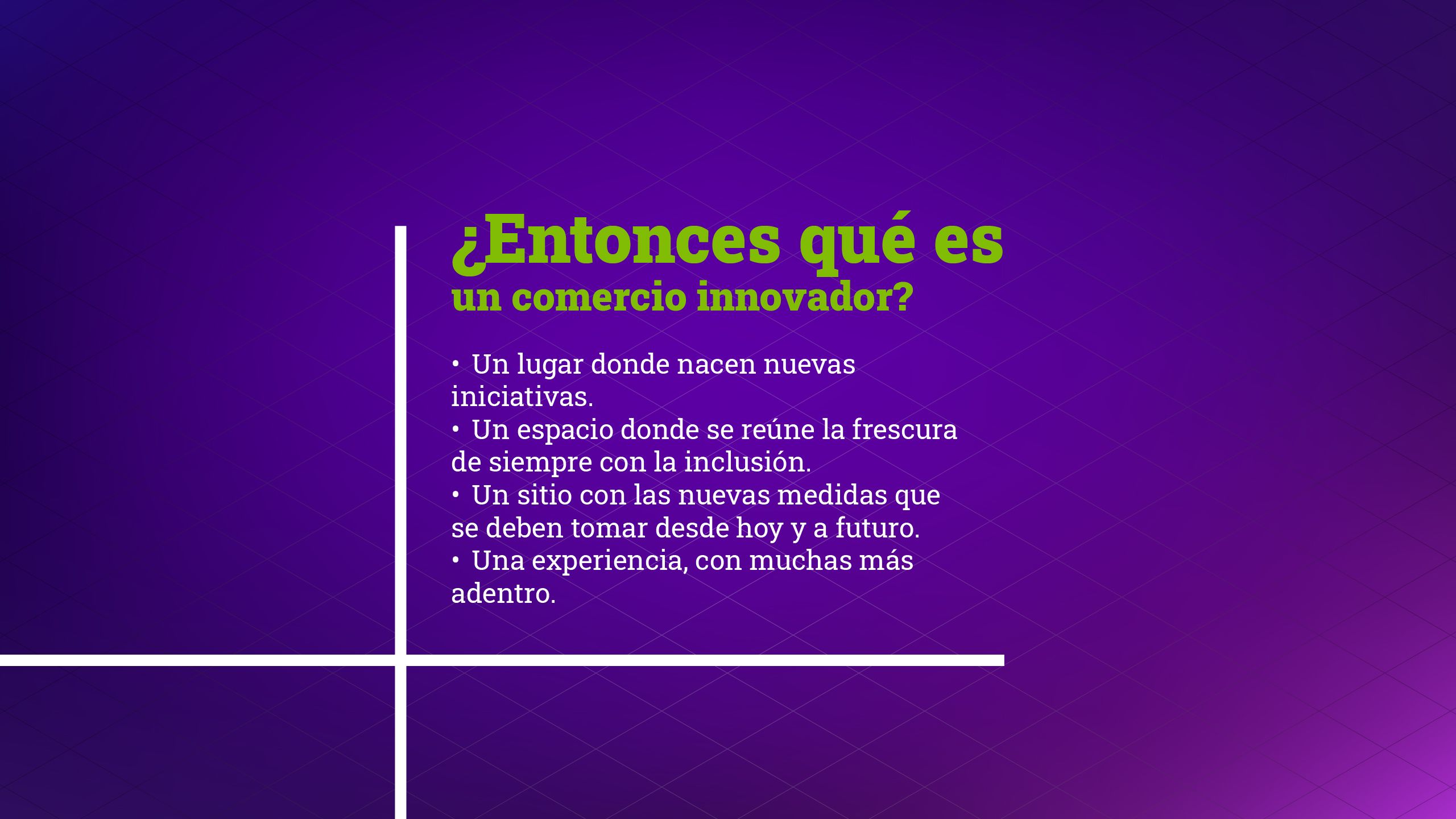 ¿Entonces qué es
un comercio innovador?

• Un lugar donde nacen nuevas iniciativas.
• Un espacio donde se reúne la frescura de siempre con la inclusión.
• Un sitio con las nuevas medidas que se deben tomar desde hoy y a futuro.
• Una experiencia, con muchas más adentro.